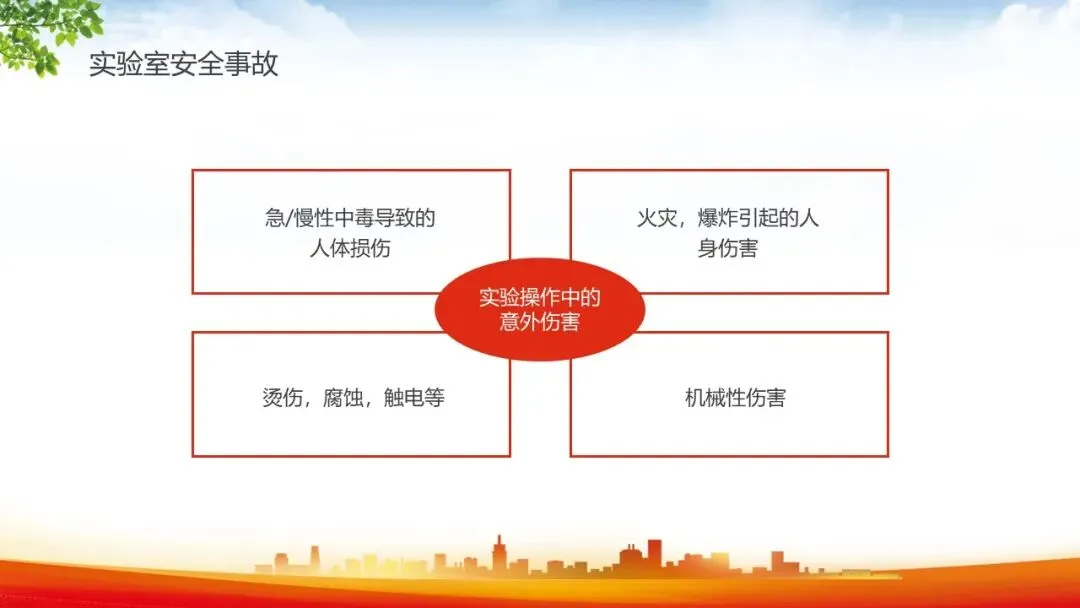 实验室安全事故

急/慢性中毒导致的人体损伤

火灾，爆炸引起的人身伤害

实验操作中的意外伤害

烫伤，腐蚀，触电等

机械性伤害